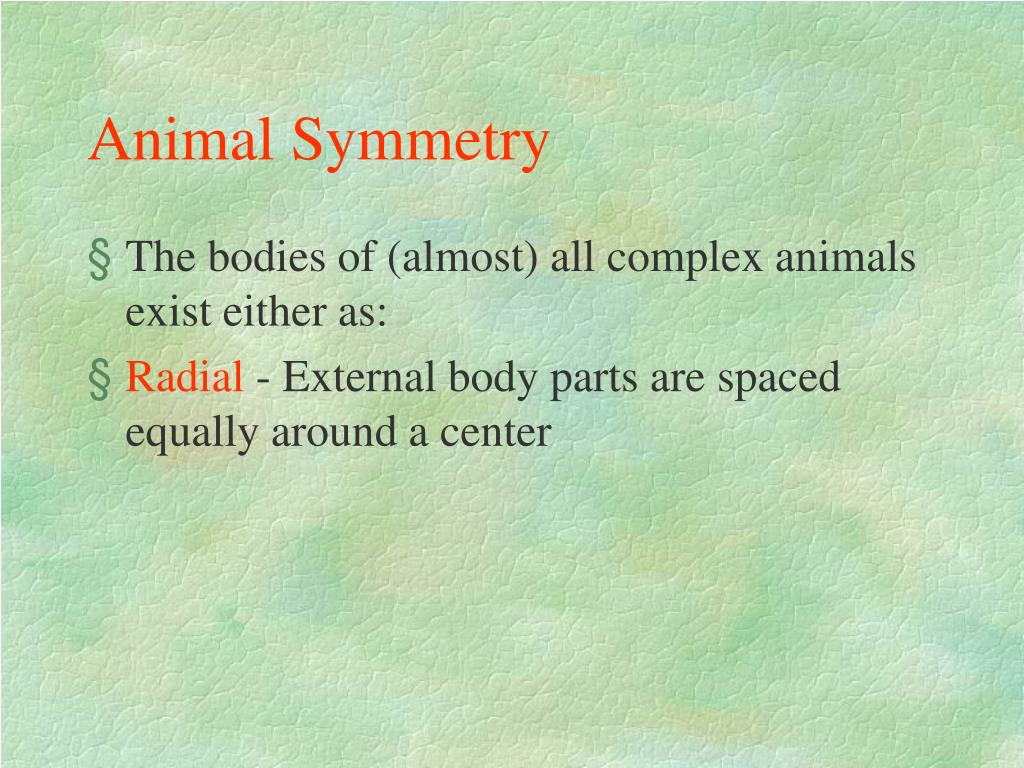 Animal Symmetry

§ The bodies of (almost) all complex animals exist either as:

§ Radial - External body parts are spaced equally around a center